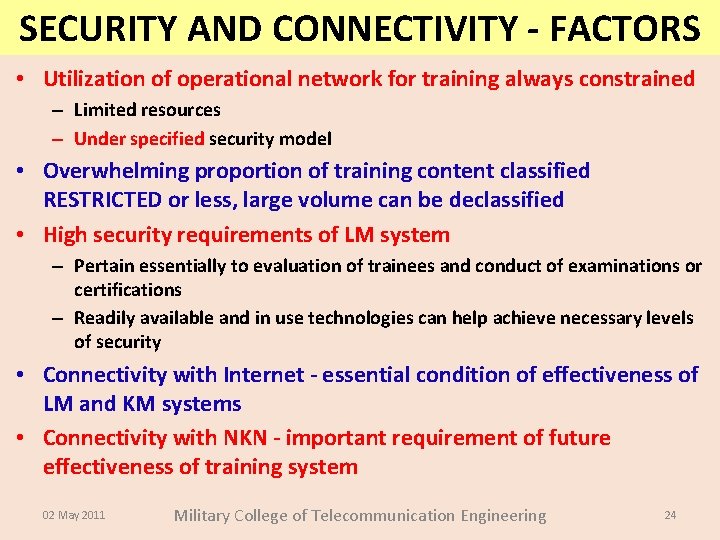 SECURITY AND CONNECTIVITY - FACTORS

• Utilization of operational network for training always constrained
– Limited resources
– Under specified security model

• Overwhelming proportion of training content classified RESTRICTED or less, large volume can be declassified

• High security requirements of LM system
– Pertain essentially to evaluation of trainees and conduct of examinations or certifications
– Readily available and in use technologies can help achieve necessary levels of security

• Connectivity with Internet - essential condition of effectiveness of LM and KM systems

• Connectivity with NKN - important requirement of future effectiveness of training system

02 May 2011 Military College of Telecommunication Engineering 24